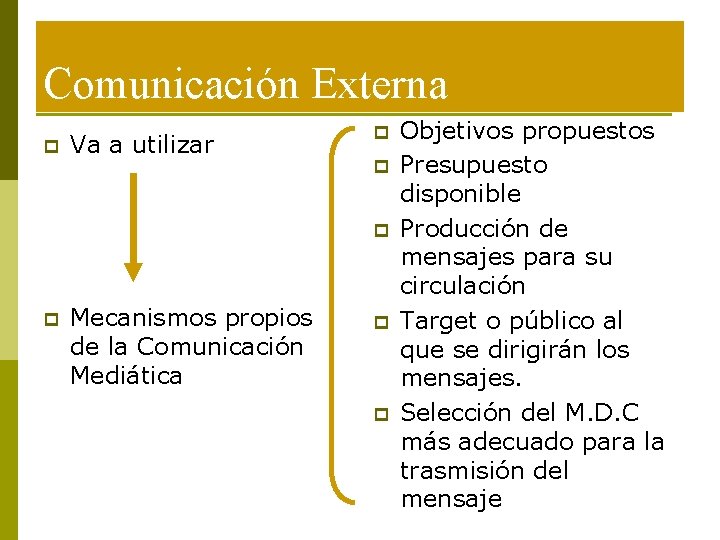 Comunicación Externa

Va a utilizar

Mecanismos propios de la Comunicación Mediática

Objetivos propuestos

Presupuesto disponible

Producción de mensajes para su circulación

Target o público al que se dirigirán los mensajes.

Selección del M.D.C más adecuado para la trasmisión del mensaje